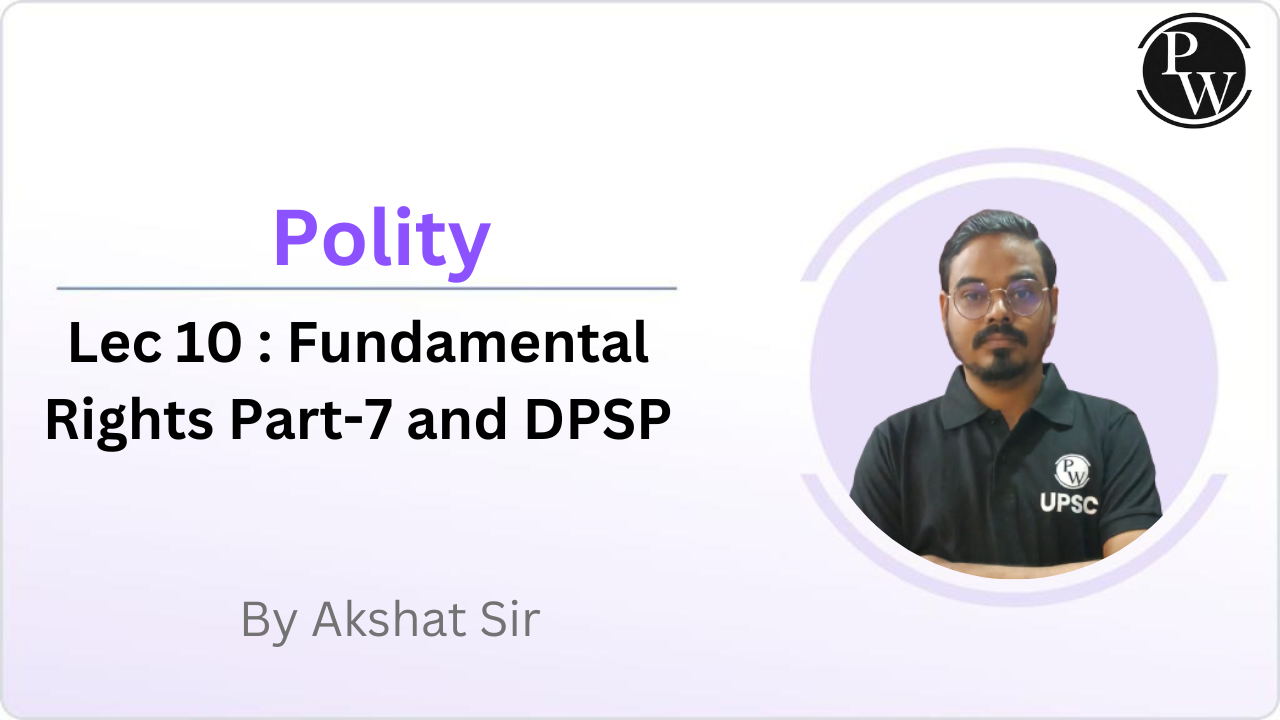 PW

Polity

Lec 10 : Fundamental Rights Part-7 and DPSP

PW
UPSC

By Akshat Sir